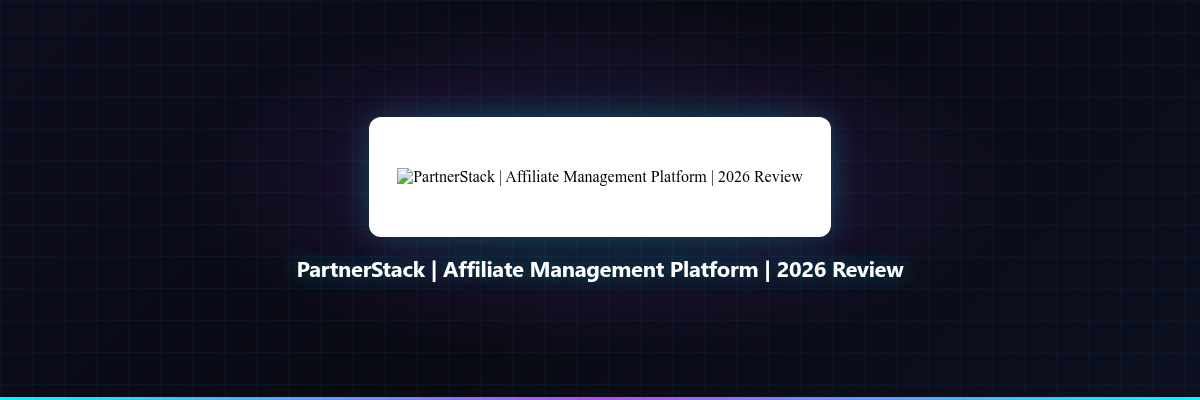 PartnerStack | Affiliate Management Platform | 2026 Review

PartnerStack | Affiliate Management Platform | 2026 Review